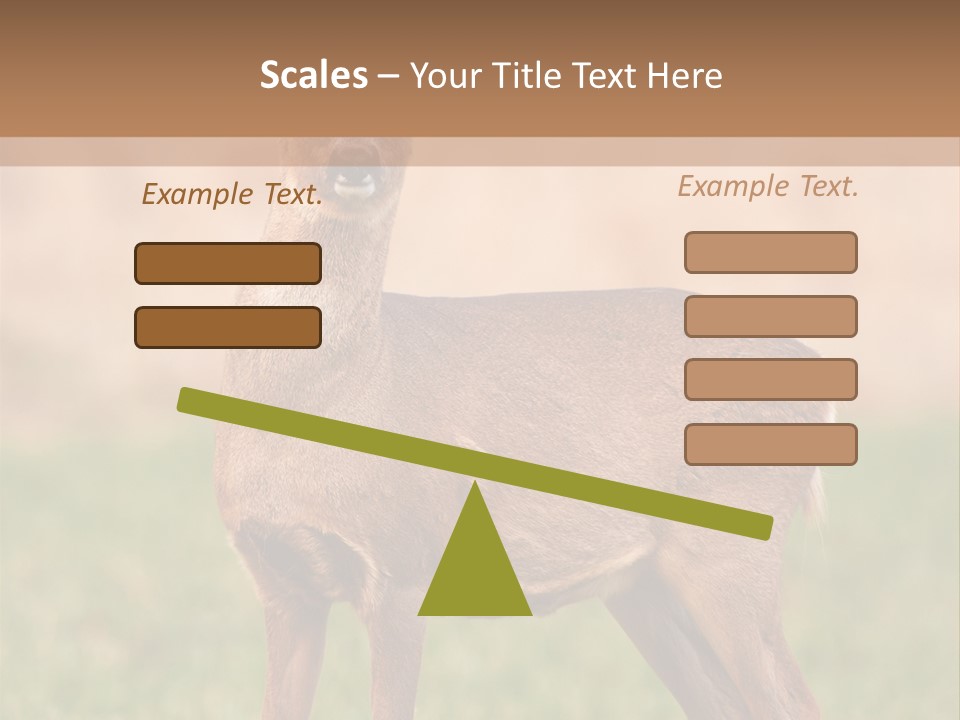 Scales – Your Title Text Here

Example Text.

Example Text.